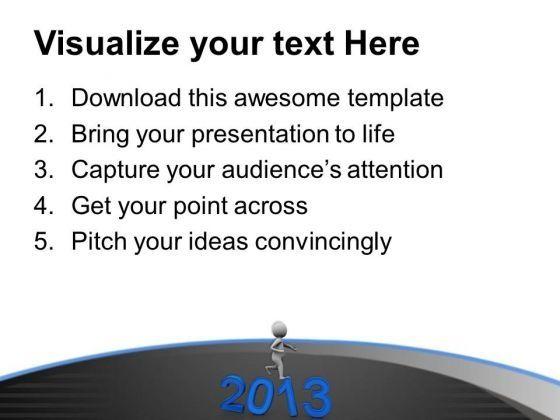 Visualize your text Here

1. Download this awesome template
2. Bring your presentation to life
3. Capture your audience's attention
4. Get your point across
5. Pitch your ideas convincingly

2013